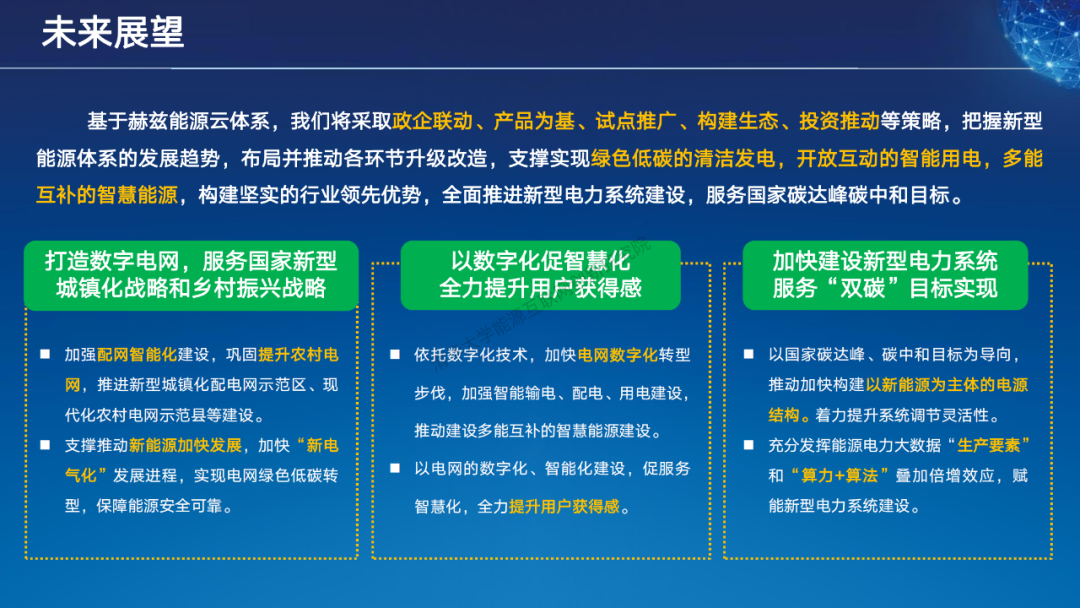 未来展望

基于赫兹能源云体系，我们将采取政企联动、产品为基、试点推广、构建生态、投资推动等策略，把握新型能源体系的发展趋势，布局并推动各环节升级改造，支撑实现绿色低碳的清洁发电，开放互动的智能用电，多能互补的智慧能源，构建坚实的行业领先优势，全面推进新型电力系统建设，服务国家碳达峰碳中和目标。

打造数字电网，服务国家新型城镇化战略和乡村振兴战略

■ 加强配网智能化建设，巩固提升农村电网，推进新型城镇化配电网示范区、现代化农村电网示范县等建设。

■ 支撑推动新能源加快发展，加快“新电气化”发展进程，实现电网绿色低碳转型，保障能源安全可靠。

以数字化促智慧化 全力提升用户获得感

■ 依托数字化技术，加快电网数字化转型步伐，加强智能输电、配电、用电建设，推动建设多能互补的智慧能源建设。

■ 以电网的数字化、智能化建设，促服务智慧化，全力提升用户获得感。

加快建设新型电力系统 服务“双碳”目标实现

■ 以国家碳达峰、碳中和目标为导向，推动加快构建以新能源为主体的电源结构。着力提升系统调节灵活性。

■ 充分发挥能源电力大数据“生产要素”和“算力+算法”叠加倍增效应，赋能新型电力系统建设。